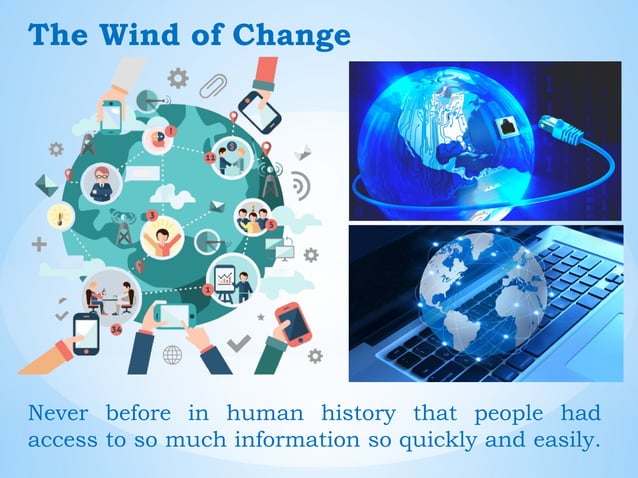 The Wind of Change

11

3

5

1

34

Never before in human history that people had access to so much information so quickly and easily.